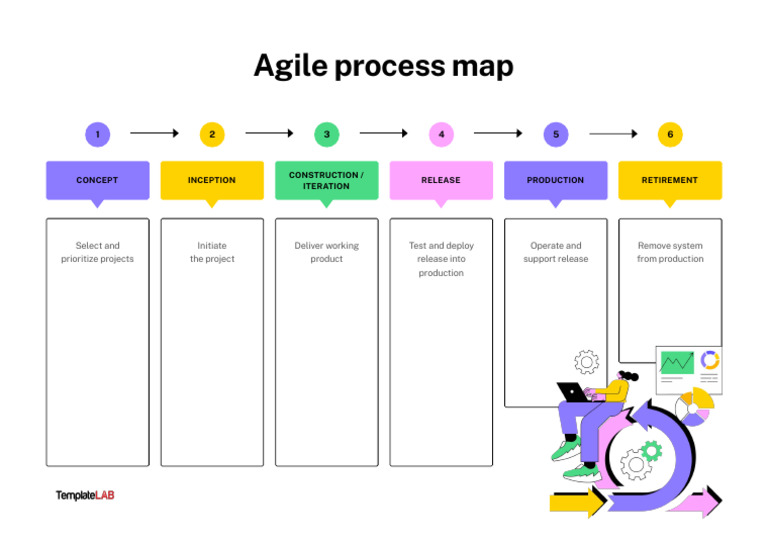 Agile process map

1

2

3

4

5

6

CONCEPT

INCEPTION

CONSTRUCTION / ITERATION

RELEASE

PRODUCTION

RETIREMENT

Select and prioritize projects

Initiate the project

Deliver working product

Test and deploy release into production

Operate and support release

Remove system from production

TemplateLAB